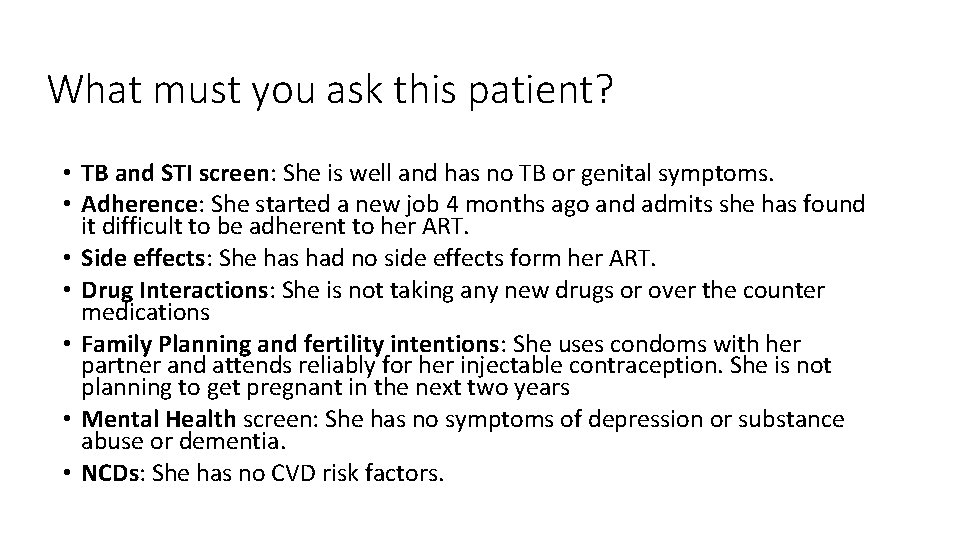 What must you ask this patient?

• TB and STI screen: She is well and has no TB or genital symptoms.
• Adherence: She started a new job 4 months ago and admits she has found it difficult to be adherent to her ART.
• Side effects: She has had no side effects form her ART.
• Drug Interactions: She is not taking any new drugs or over the counter medications
• Family Planning and fertility intentions: She uses condoms with her partner and attends reliably for her injectable contraception. She is not planning to get pregnant in the next two years
• Mental Health screen: She has no symptoms of depression or substance abuse or dementia.
• NCDs: She has no CVD risk factors.